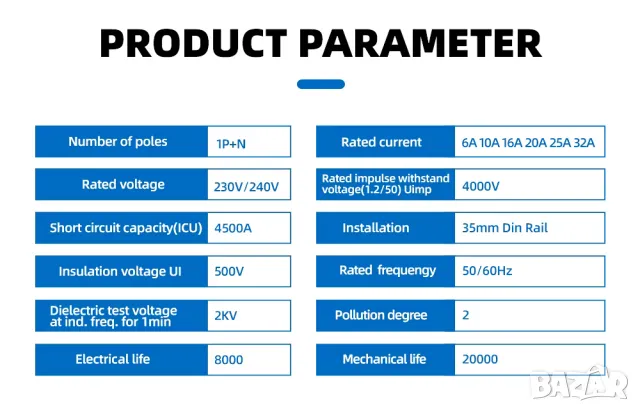 PRODUCT PARAMETER

| Number of poles | 1P+N |
|---|---|
| Rated voltage | 230V/240V |
| Short circuit capacity(ICU) | 4500A |
| Insulation voltage UI | 500V |
| Dielectric test voltage at ind. freq. for 1min | 2KV |
| Electrical life | 8000 |

| Rated current | 6A 10A 16A 20A 25A 32A |
|---|---|
| Rated impulse withstand voltage(1.2/50) Uimp | 4000V |
| Installation | 35mm Din Rail |
| Rated frequengy | 50/60Hz |
| Pollution degree | 2 |
| Mechanical life | 20000 |

BAZAR